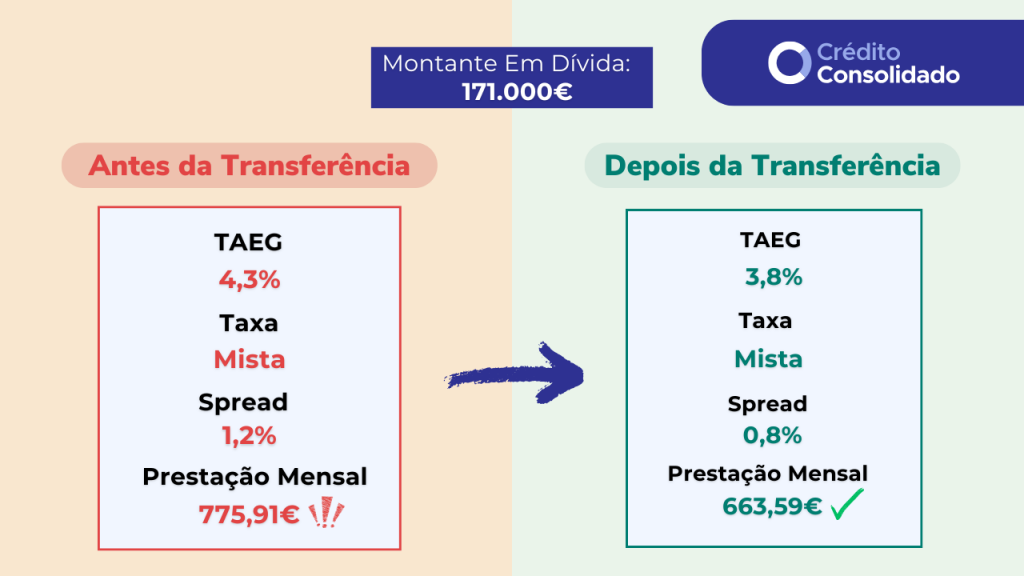 Montante Em Dívida:
171.000€

Crédito
Consolidado

Antes da Transferência

TAEG
4,3%
Taxa
Mista
Spread
1,2%
Prestação Mensal
775,91€

Depois da Transferência

TAEG
3,8%
Taxa
Mista
Spread
0,8%
Prestação Mensal
663,59€